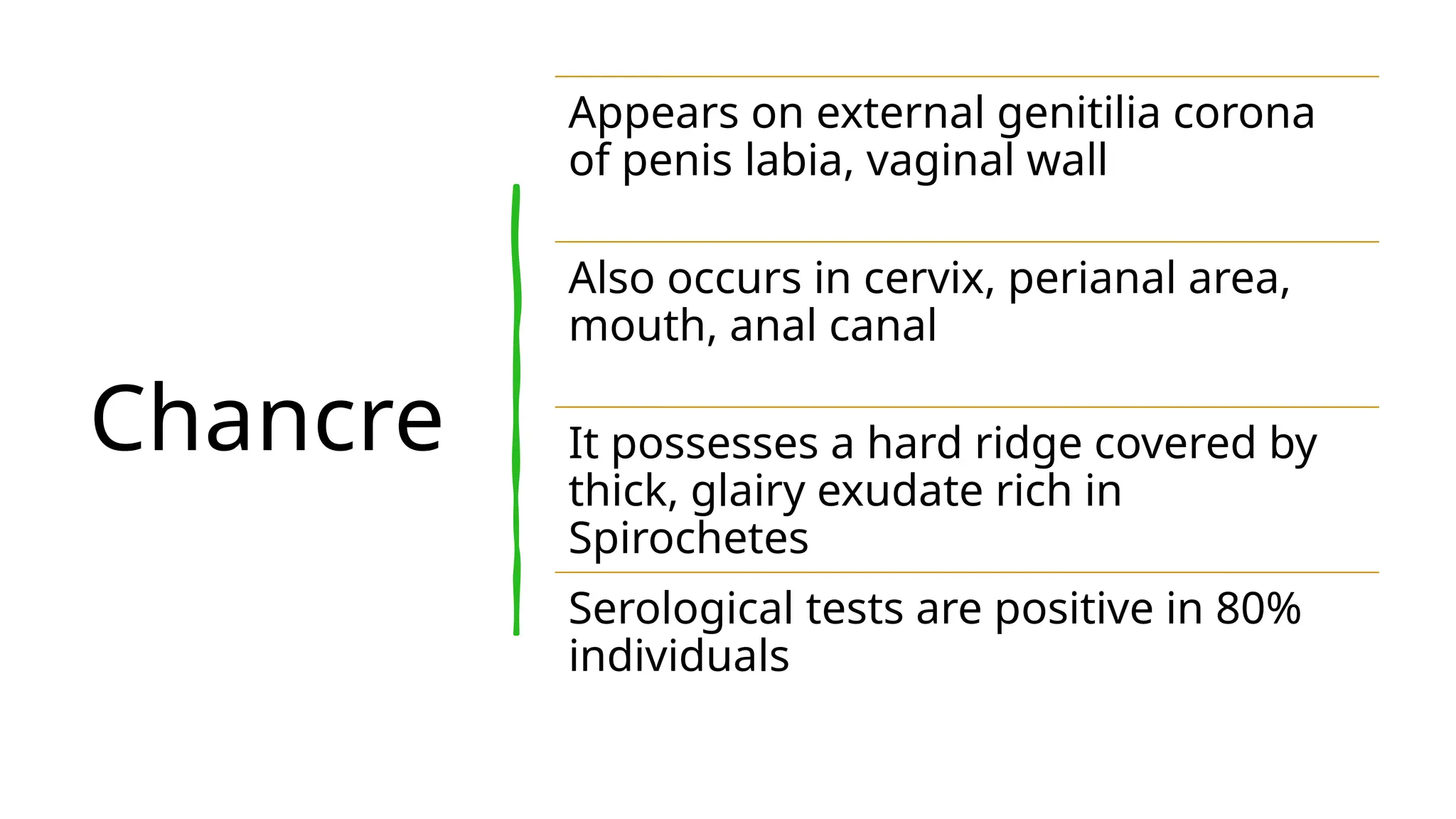 Chancre

Appears on external genitilia corona of penis labia, vaginal wall

Also occurs in cervix, perianal area, mouth, anal canal

It possesses a hard ridge covered by thick, glairy exudate rich in Spirochetes

Serological tests are positive in 80% individuals